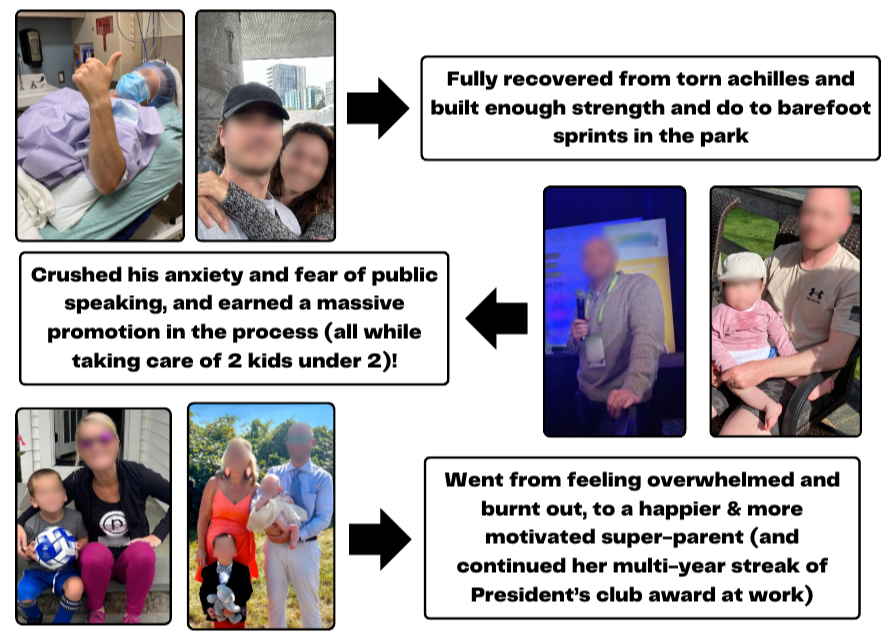 Fully recovered from torn achilles and built enough strength and do to barefoot sprints in the park

Crushed his anxiety and fear of public speaking, and earned a massive promotion in the process (all while taking care of 2 kids under 2)!

Went from feeling overwhelmed and burnt out, to a happier & more motivated super-parent (and continued her multi-year streak of President's club award at work)